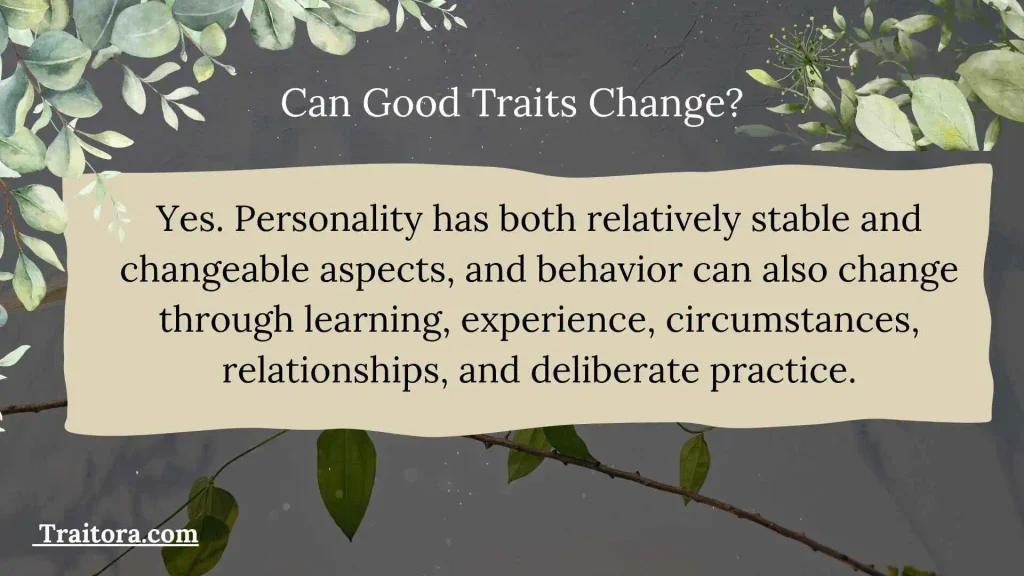 Can Good Traits Change?

Yes. Personality has both relatively stable and changeable aspects, and behavior can also change through learning, experience, circumstances, relationships, and deliberate practice.

Traitora.com